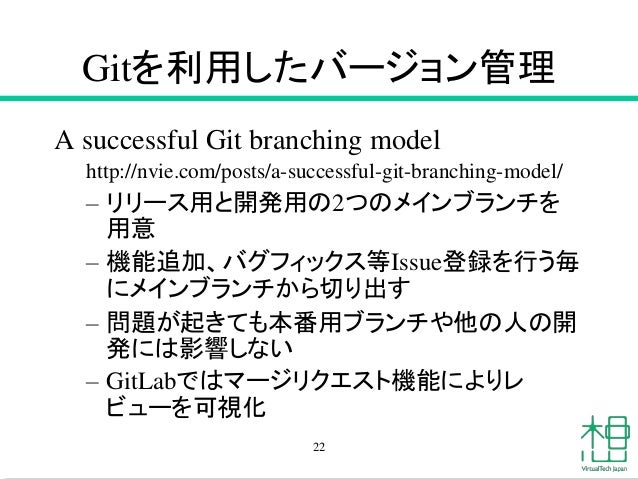 Gitを利用したバージョン管理

A successful Git branching model

http://nvie.com/posts/a-successful-git-branching-model/

– リリース用と開発用の2つのメインブランチを用意

– 機能追加、バグフィックス等Issue登録を行う毎にメインブランチから切り出す

– 問題が起きても本番用ブランチや他の人の開発には影響しない

– GitLabではマージリクエスト機能によりレビューを可視化

22

VirtualTech Japan